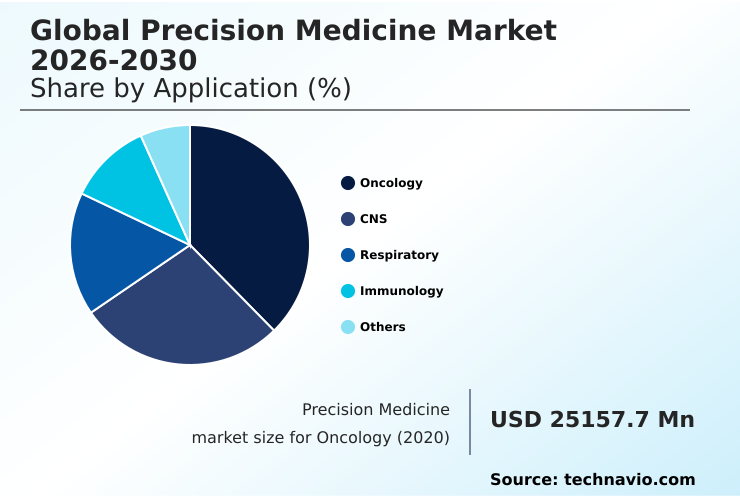 Global Precision Medicine Market 2026-2030
Share by Application (%)

Oncology
CNS
Respiratory
Immunology
Others

Precision Medicine market size for Oncology (2020)

USD 25157.7 Mn

Source: technavio.com